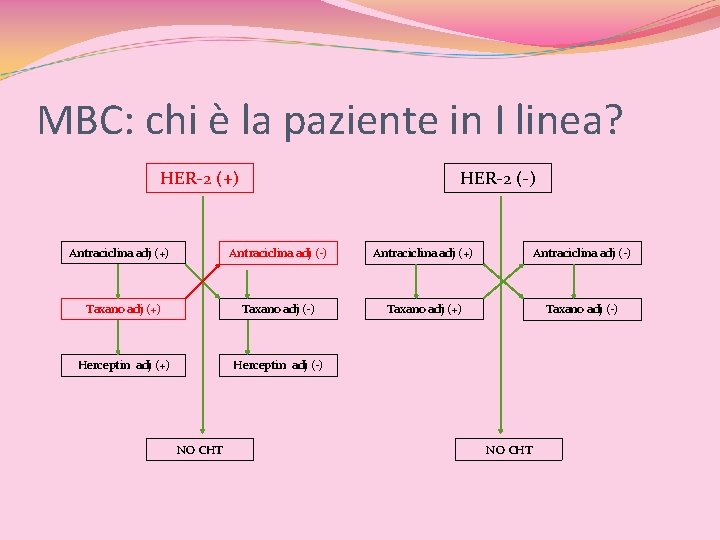 MBC: chi è la paziente in I linea?

HER-2 (+)

Antraciclina adj (+)

Antraciclina adj (-)

Taxano adj (+)

Taxano adj (-)

Herceptin adj (+)

Herceptin adj (-)

NO CHT

HER-2 (-)

Antraciclina adj (+)

Antraciclina adj (-)

Taxano adj (+)

Taxano adj (-)

NO CHT